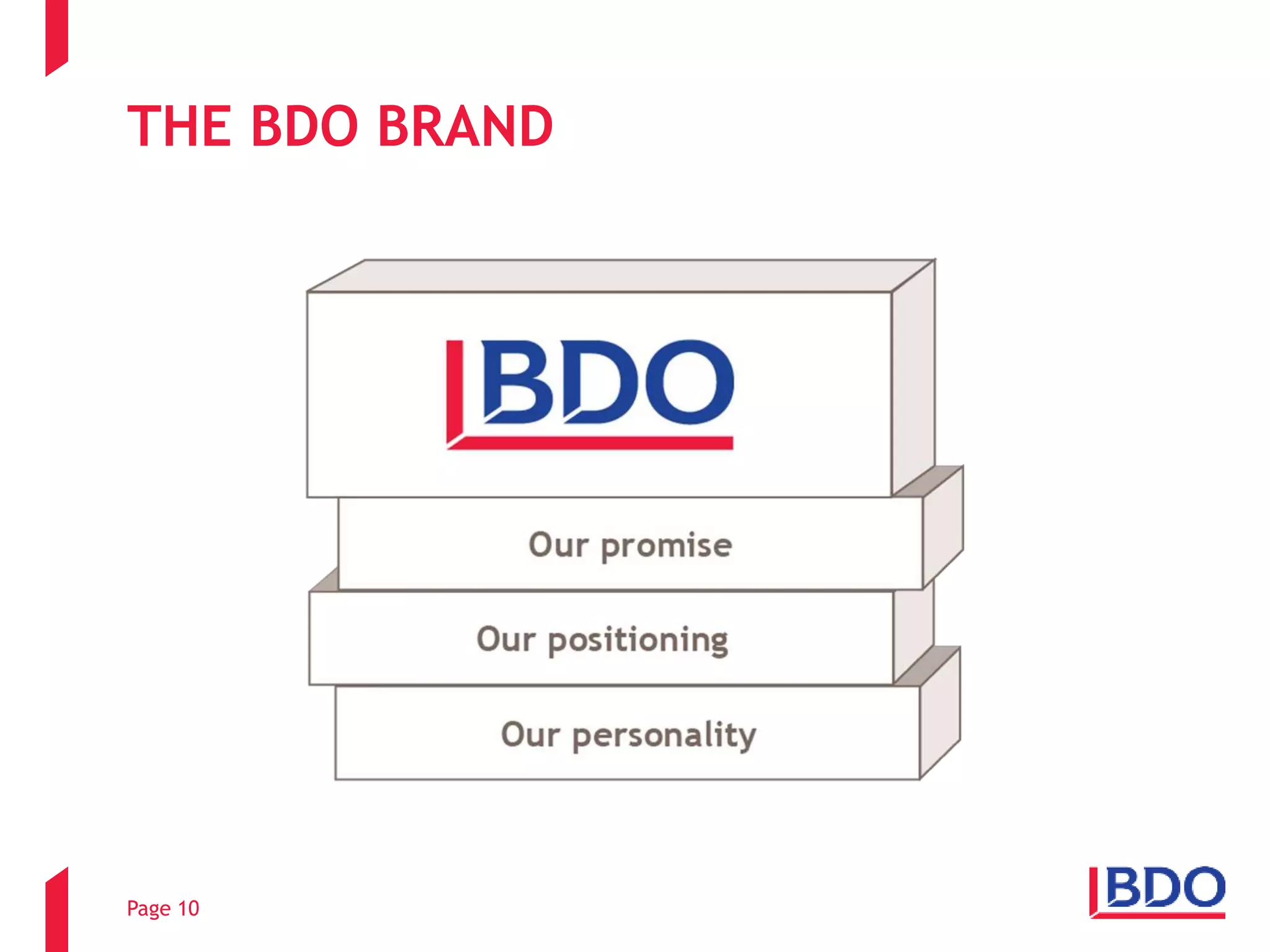 THE BDO BRAND

BDO

Our promise

Our positioning

Our personality

Page 10

BDO